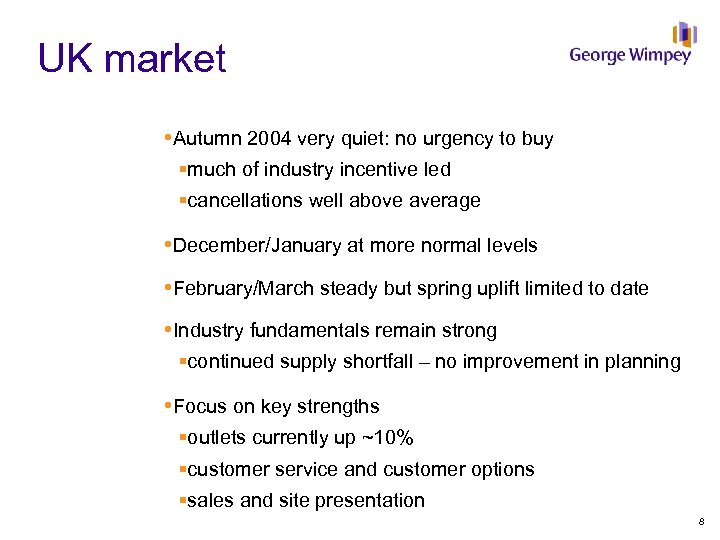 UK market

George Wimpey

•Autumn 2004 very quiet: no urgency to buy
▪much of industry incentive led
▪cancellations well above average

•December/January at more normal levels

•February/March steady but spring uplift limited to date

•Industry fundamentals remain strong
▪continued supply shortfall – no improvement in planning

•Focus on key strengths
▪outlets currently up ~10%
▪customer service and customer options
▪sales and site presentation

8